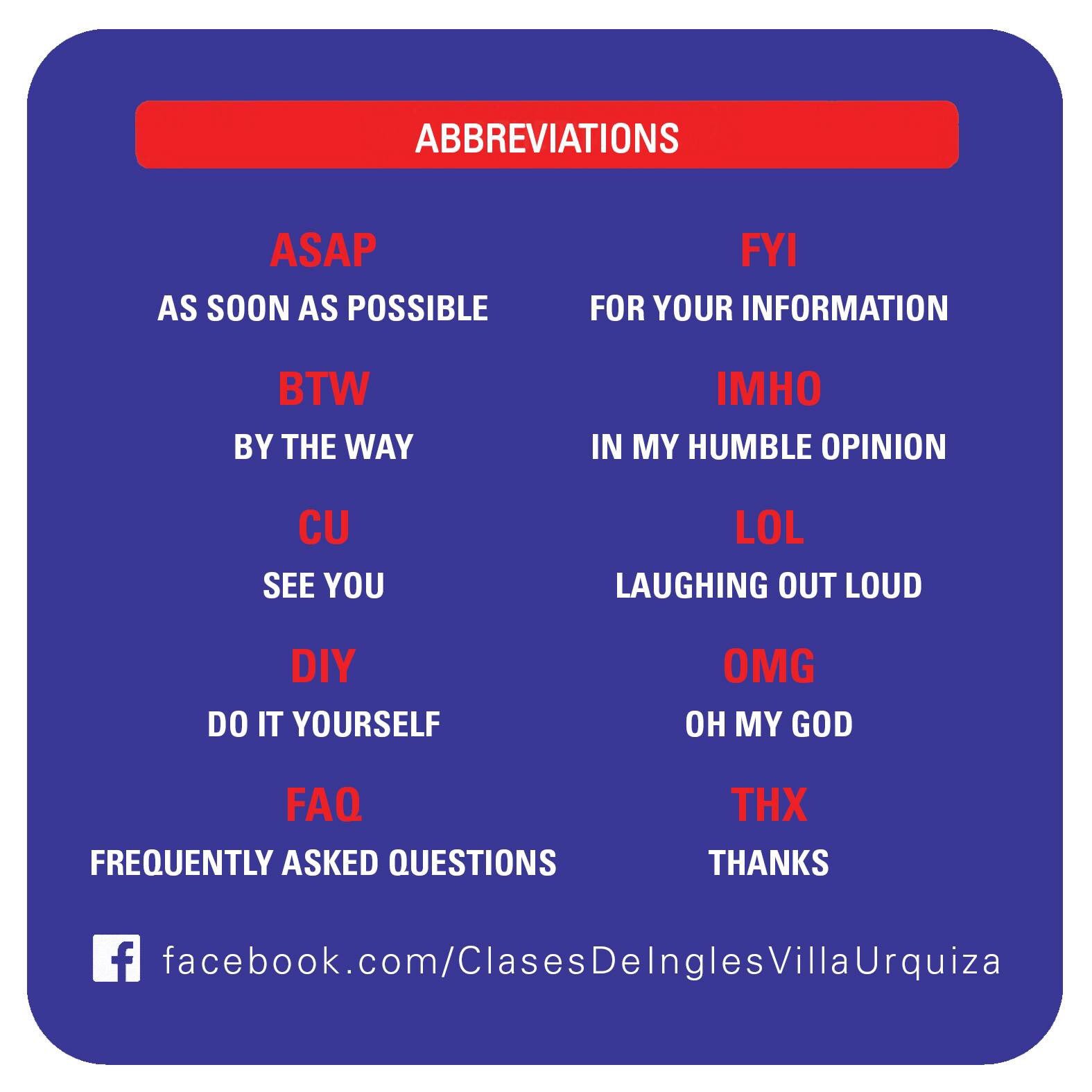 ABBREVIATIONS

ASAP
AS SOON AS POSSIBLE

BTW
BY THE WAY

CU
SEE YOU

DIY
DO IT YOURSELF

FAQ
FREQUENTLY ASKED QUESTIONS

FYI
FOR YOUR INFORMATION

IMHO
IN MY HUMBLE OPINION

LOL
LAUGHING OUT LOUD

OMG
OH MY GOD

THX
THANKS

facebook.com/ClasesDeInglesVillaUrquiza